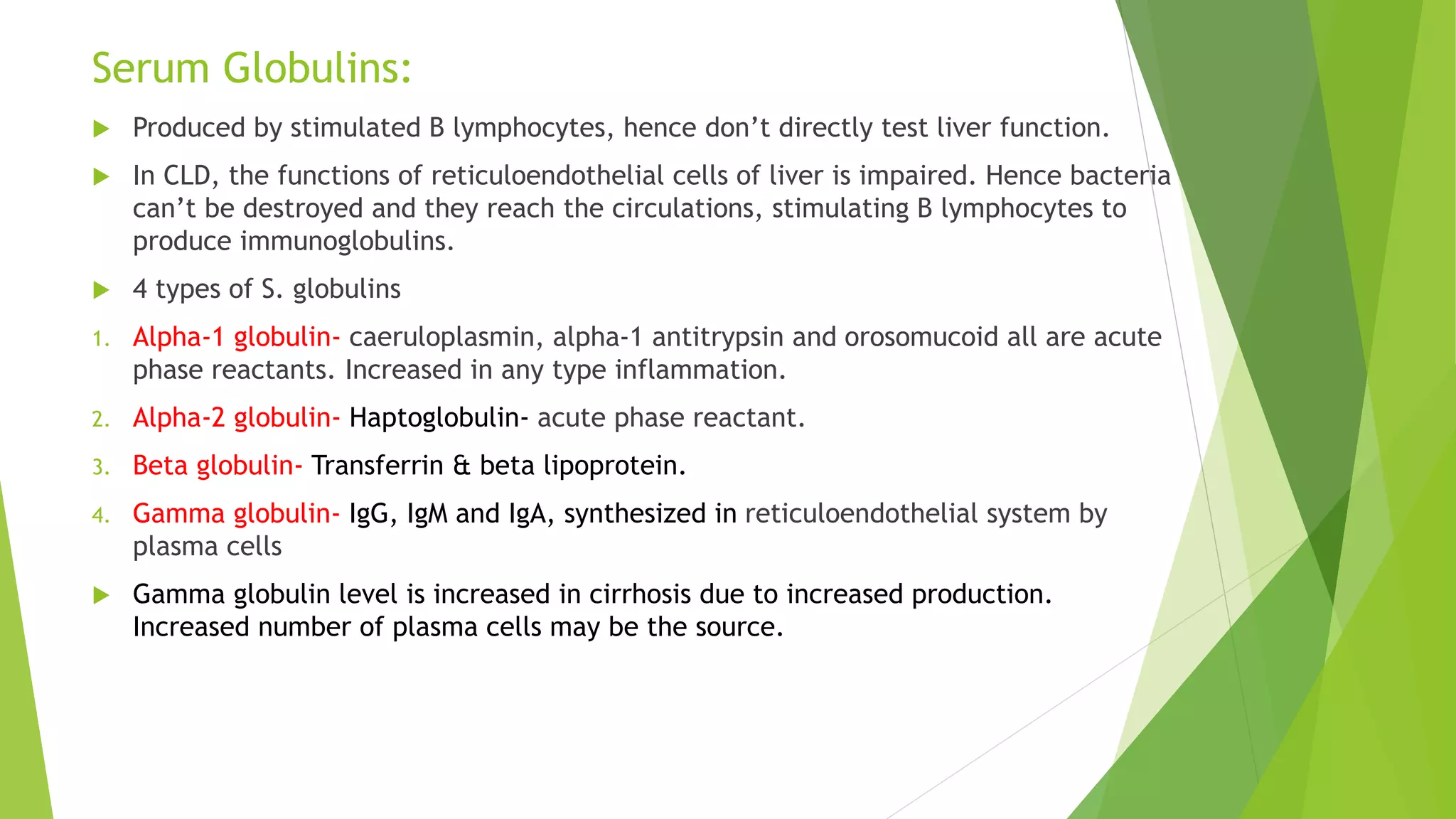 Serum Globulins:

Produced by stimulated B lymphocytes, hence don't directly test liver function.

In CLD, the functions of reticuloendothelial cells of liver is impaired. Hence bacteria can't be destroyed and they reach the circulations, stimulating B lymphocytes to produce immunoglobulins.

4 types of S. globulins

1. Alpha-1 globulin- caeruloplasmin, alpha-1 antitrypsin and orosomucoid all are acute phase reactants. Increased in any type inflammation.

2. Alpha-2 globulin- Haptoglobulin- acute phase reactant.

3. Beta globulin- Transferrin & beta lipoprotein.

4. Gamma globulin- IgG, IgM and IgA, synthesized in reticuloendothelial system by plasma cells

Gamma globulin level is increased in cirrhosis due to increased production. Increased number of plasma cells may be the source.